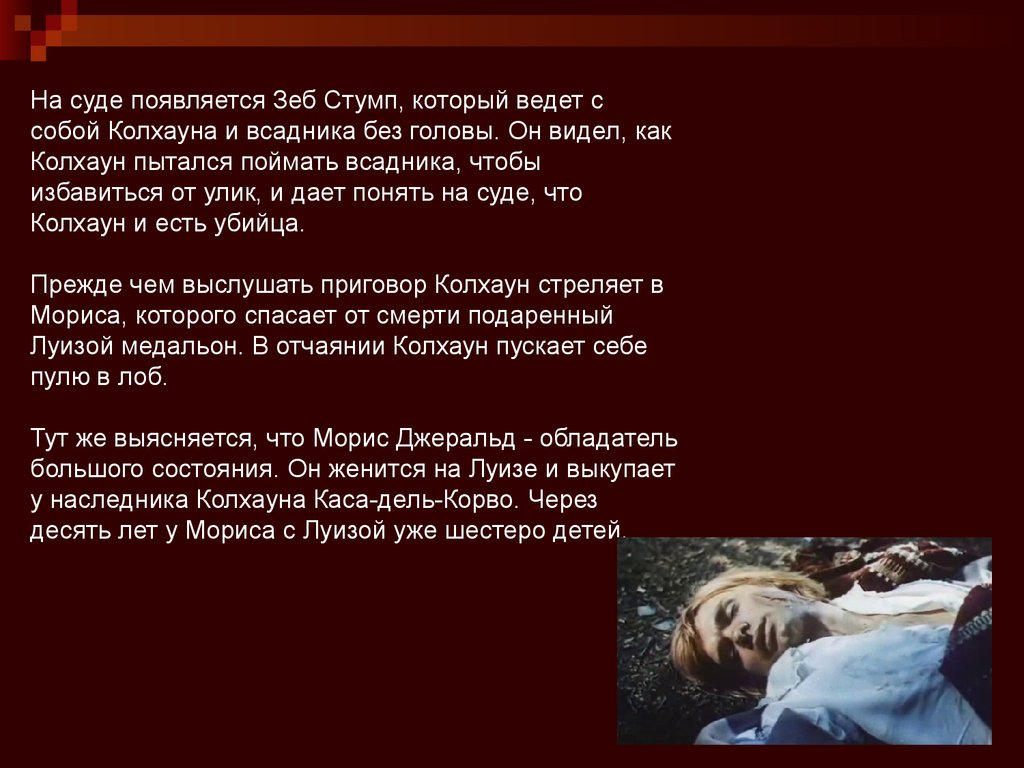 На суде появляется Зеб Стумп, который ведет с собой Колхауна и всадника без головы. Он видел, как Колхаун пытался поймать всадника, чтобы избавиться от улик, и дает понять на суде, что Колхаун и есть убийца.

Прежде чем выслушать приговор Колхаун стреляет в Мориса, которого спасает от смерти подаренный Луизой медальон. В отчаянии Колхаун пускает себе пулю в лоб.

Тут же выясняется, что Морис Джеральд - обладатель большого состояния. Он женится на Луизе и выкупает у наследника Колхауна Каса-дель-Корво. Через десять лет у Мориса с Луизой уже шестеро детей.